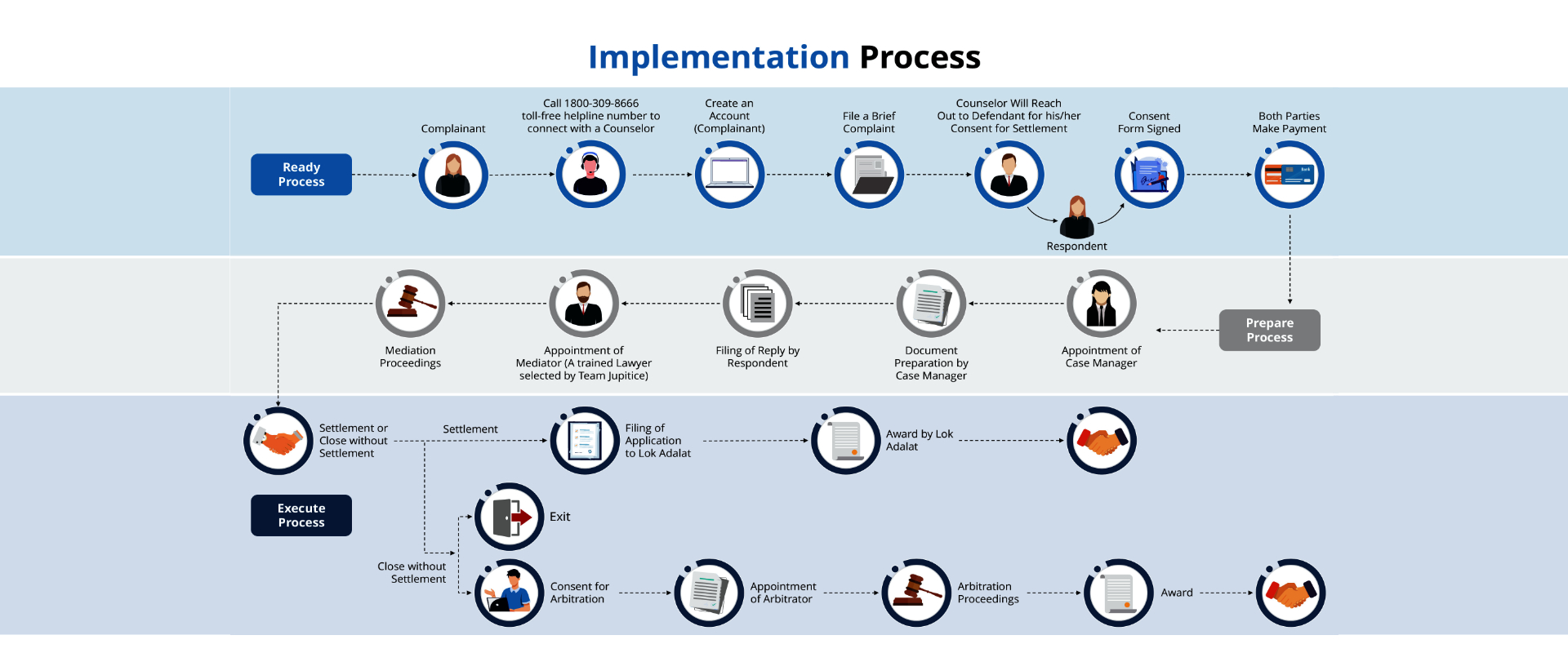 Implementation Process

Ready Process

Complainant

Call 1800-309-8666 toll-free helpline number to connect with a Counselor

Create an Account (Complainant)

File a Brief Complaint

Counselor Will Reach Out to Defendant for his/her Consent for Settlement

Respondent

Consent Form Signed

Both Parties Make Payment

Prepare Process

Appointment of Case Manager

Document Preparation by Case Manager

Filing of Reply by Respondent

Appointment of Mediator (A trained Lawyer selected by Team Jupitice)

Mediation Proceedings

Settlement or Close without Settlement

Settlement

Filing of Application to Lok Adalat

Award by Lok Adalat

Execute Process

Exit

Close without Settlement

Consent for Arbitration

Appointment of Arbitrator

Arbitration Proceedings

Award